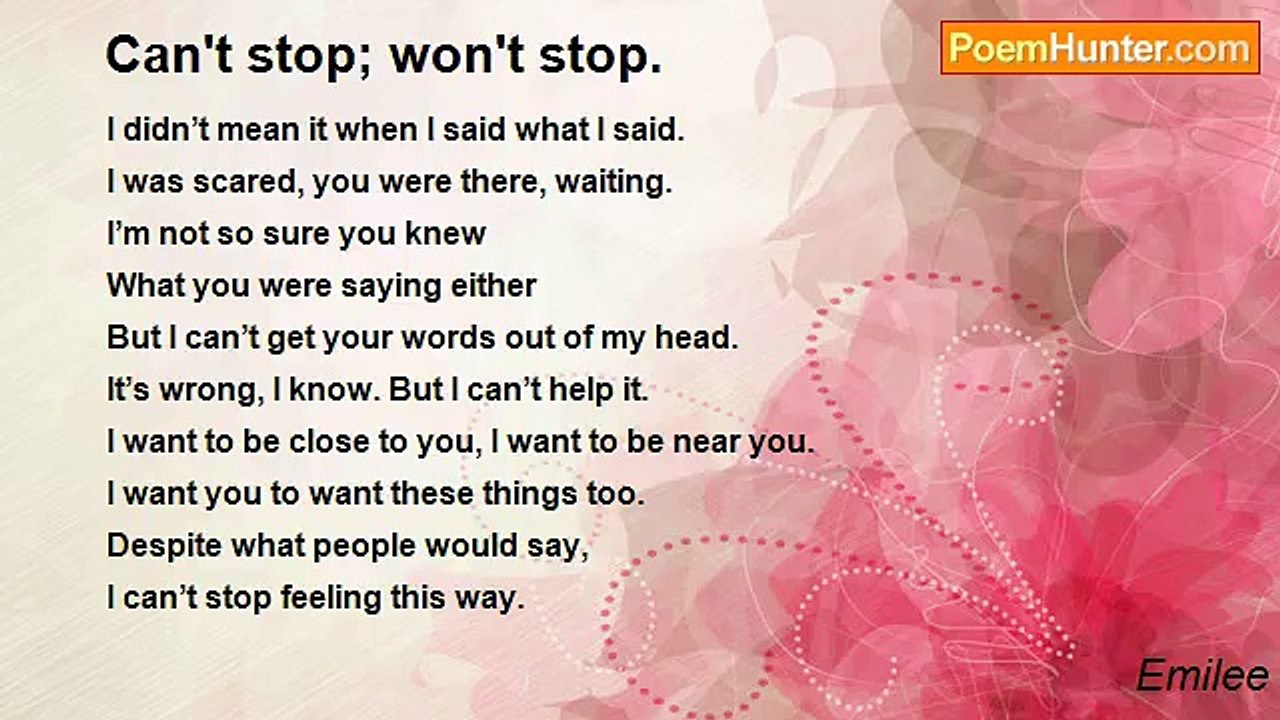 Can't stop; won't stop.

PoemHunter.com

I didn’t mean it when I said what I said.
I was scared, you were there, waiting.
I’m not so sure you knew
What you were saying either
But I can’t get your words out of my head.
It’s wrong, I know. But I can’t help it.
I want to be close to you, I want to be near you.
I want you to want these things too.
Despite what people would say,
I can’t stop feeling this way.

Emilee